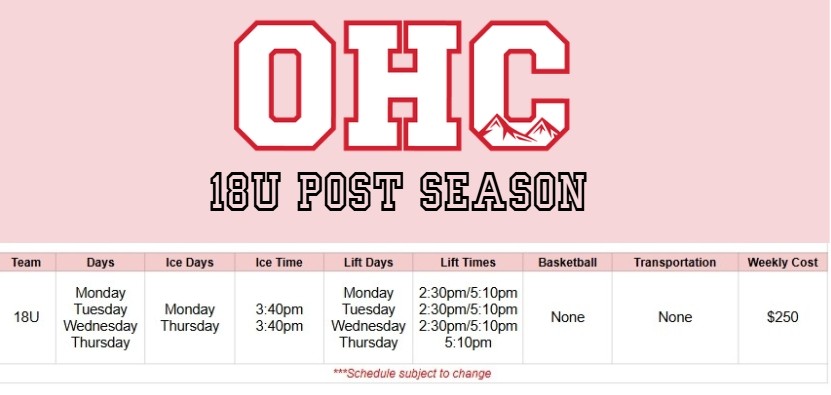 OHC

18U POST SEASON

| Team | Days | Ice Days | Ice Time | Lift Days | Lift Times | Basketball | Transportation | Weekly Cost |
|---|---|---|---|---|---|---|---|---|
| 18U | Monday Tuesday Wednesday Thursday | Monday Thursday | 3:40pm 3:40pm | Monday Tuesday Wednesday Thursday | 2:30pm/5:10pm 2:30pm/5:10pm 2:30pm/5:10pm 5:10pm | None | None | $250 |

***Schedule subject to change